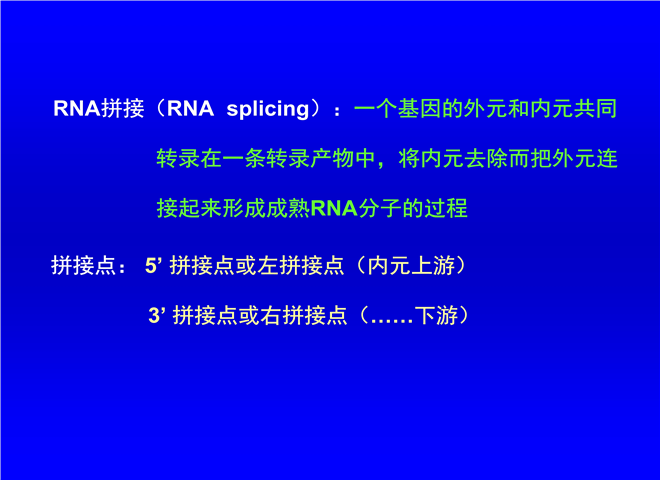 RNA拼接（RNA splicing）：一个基因的外元和内元共同转录在一条转录产物中，将内元去除而把外元连接起来形成成熟RNA分子的过程

拼接点： 5’ 拼接点或左拼接点（内元上游）

3’ 拼接点或右拼接点（……下游）